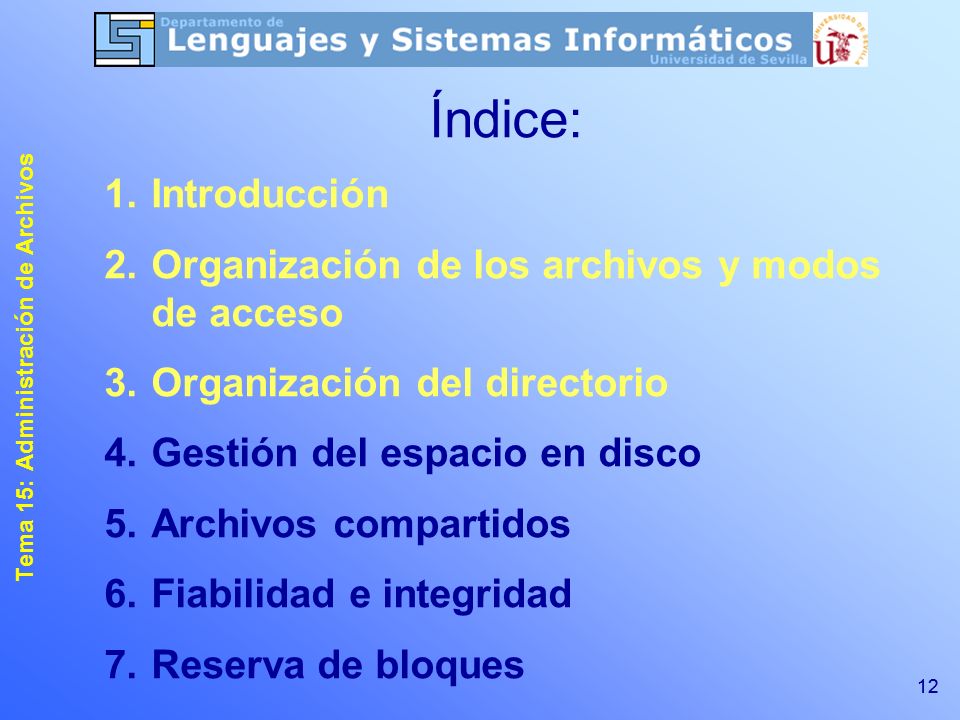 Departamento de
Lenguajes y Sistemas Informáticos
Universidad de Sevilla

UNIVERSIDAD DE SEVILLA

Tema 15: Administración de Archivos

Índice:

1. Introducción
2. Organización de los archivos y modos de acceso
3. Organización del directorio
4. Gestión del espacio en disco
5. Archivos compartidos
6. Fiabilidad e integridad
7. Reserva de bloques

12